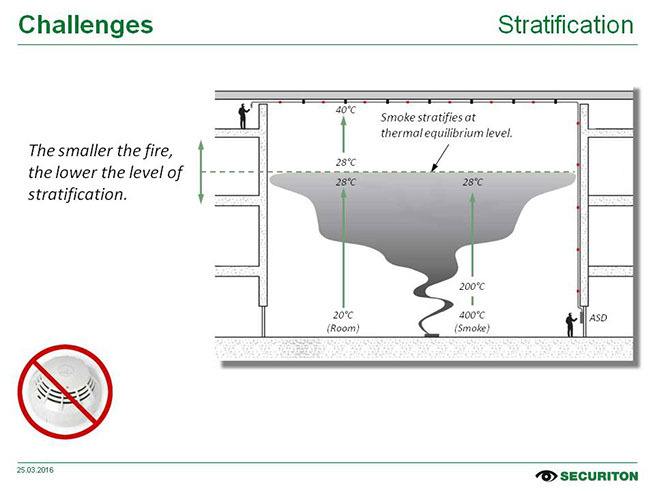 Challenges

Stratification

The smaller the fire, the lower the level of stratification.

40°C

Smoke stratifies at thermal equilibrium level.

28°C

28°C

28°C

200°C

20°C (Room)

400°C (Smoke)

ASD

25.03.2016

SECURITON